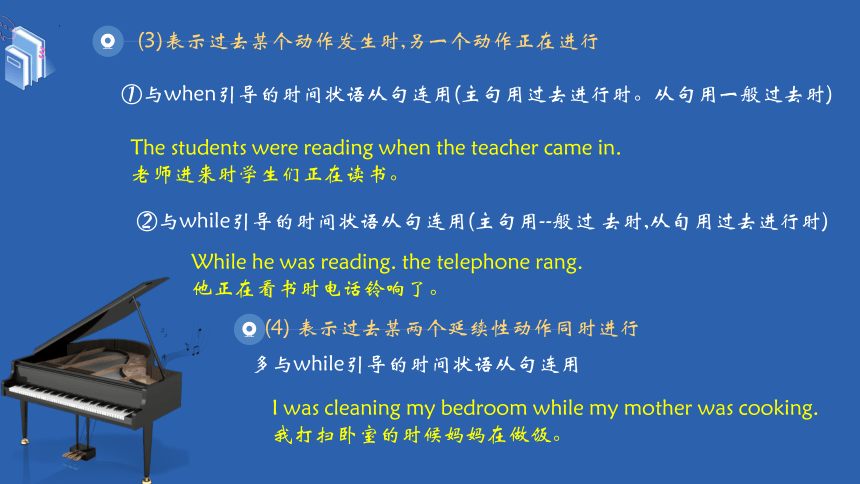 (3)表示过去某个动作发生时,另一个动作正在进行

①与when引导的时间状语从句连用(主句用过去进行时。从句用一般过去时)

The students were reading when the teacher came in.
老师进来时学生们正在读书。

②与while引导的时间状语从句连用(主句用--般过 去时,从句用过去进行时)

While he was reading. the telephone rang.
他正在看书时电话铃响了。

(4) 表示过去某两个延续性动作同时进行

多与while引导的时间状语从句连用

I was cleaning my bedroom while my mother was cooking.
我打扫卧室的时候妈妈在做饭。